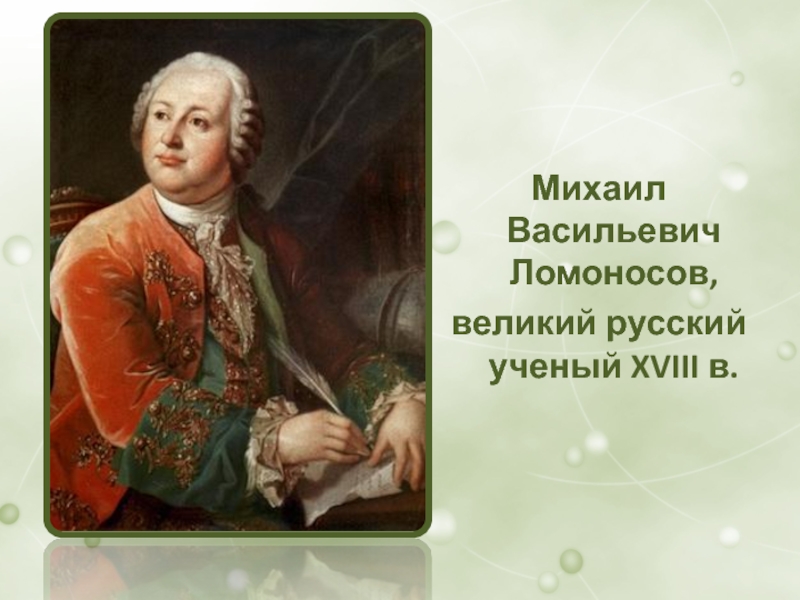 Михаил Васильевич Ломоносов, великий русский ученый XVIII в.